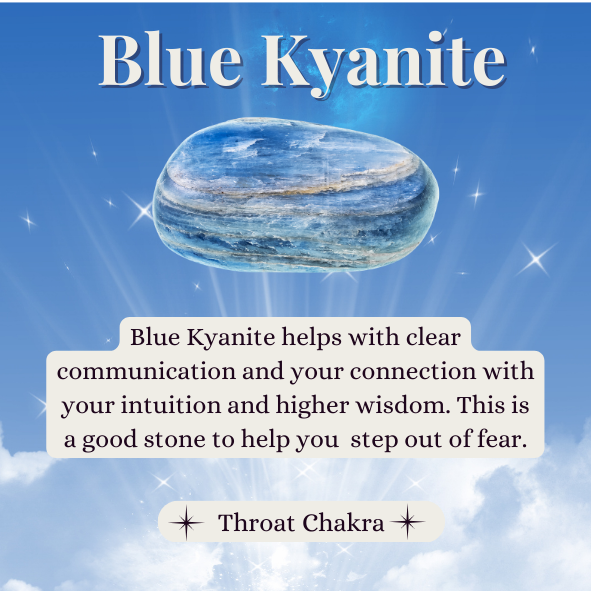 Blue Kyanite

Blue Kyanite helps with clear communication and your connection with your intuition and higher wisdom. This is a good stone to help you step out of fear.

Throat Chakra